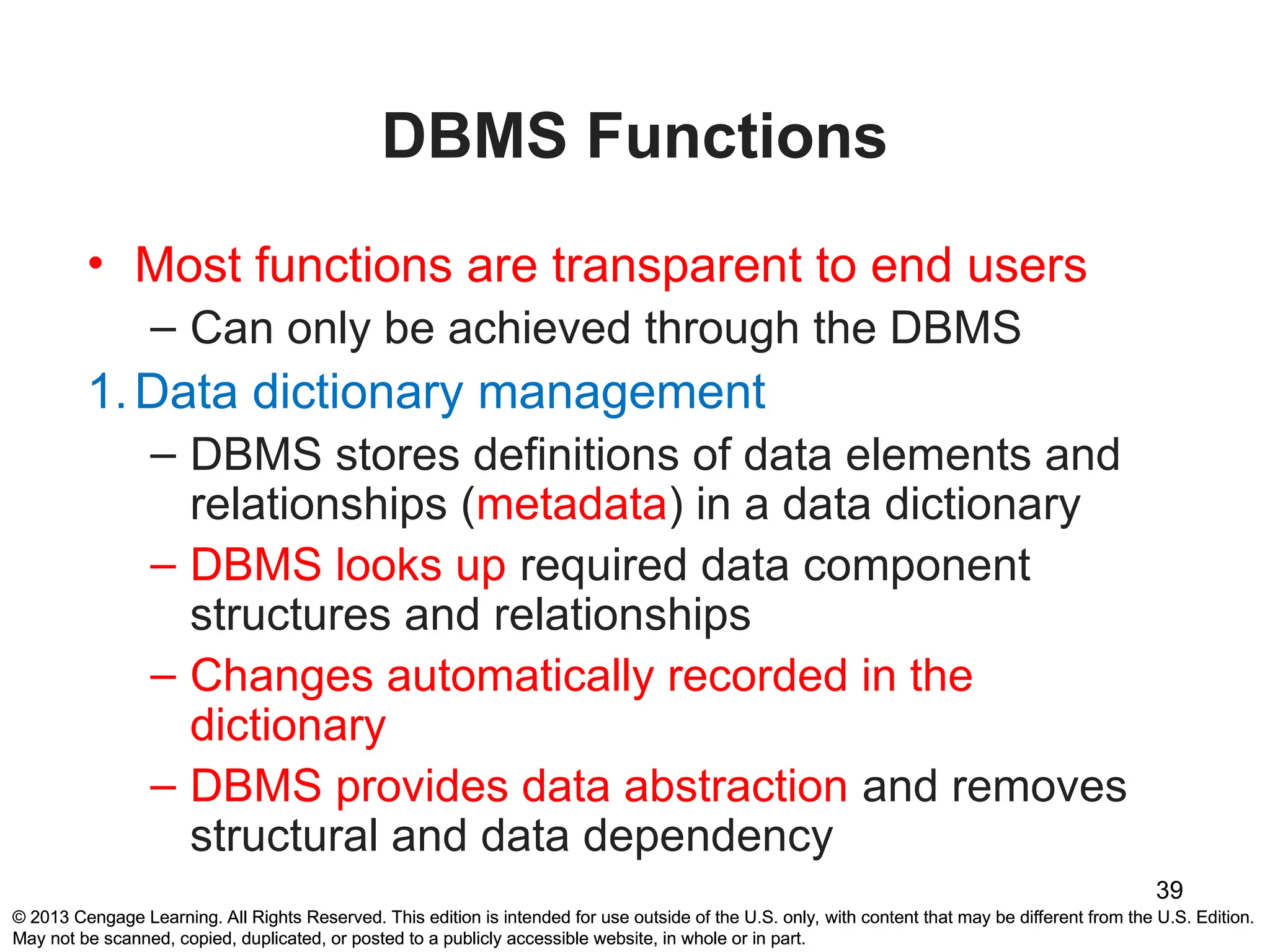 DBMS Functions

• Most functions are transparent to end users
– Can only be achieved through the DBMS

1. Data dictionary management
– DBMS stores definitions of data elements and relationships (metadata) in a data dictionary
– DBMS looks up required data component structures and relationships
– Changes automatically recorded in the dictionary
– DBMS provides data abstraction and removes structural and data dependency

39

© 2013 Cengage Learning. All Rights Reserved. This edition is intended for use outside of the U.S. only, with content that may be different from the U.S. Edition. May not be scanned, copied, duplicated, or posted to a publicly accessible website, in whole or in part.